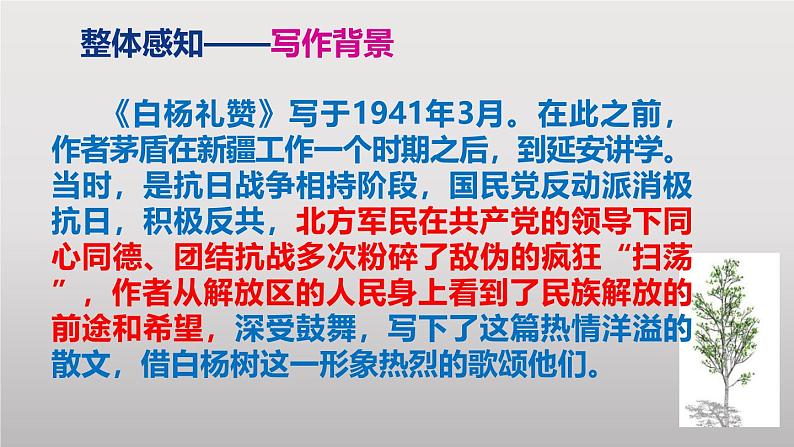 整体感知——写作背景

《白杨礼赞》写于1941年3月。在此之前，作者茅盾在新疆工作一个时期之后，到延安讲学。当时，是抗日战争相持阶段，国民党反动派消极抗日，积极反共，北方军民在共产党的领导下同心同德、团结抗战多次粉碎了敌伪的疯狂“扫荡”，作者从解放区的人民身上看到了民族解放的前途和希望，深受鼓舞，写下了这篇热情洋溢的散文，借白杨树这一形象热烈的歌颂他们。